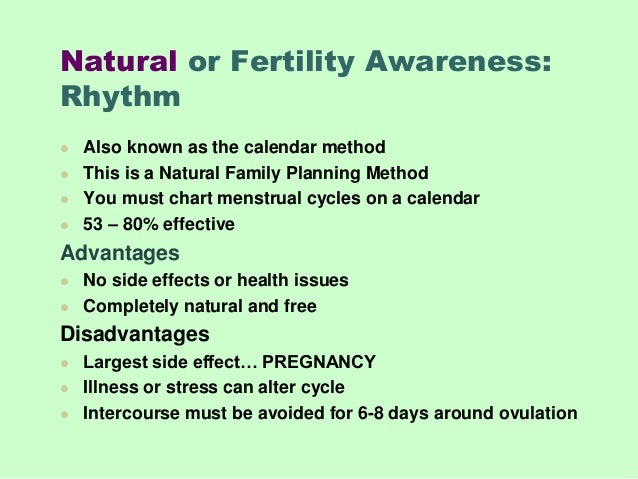 Natural or Fertility Awareness: Rhythm

- Also known as the calendar method
- This is a Natural Family Planning Method
- You must chart menstrual cycles on a calendar
- 53 – 80% effective

Advantages

- No side effects or health issues
- Completely natural and free

Disadvantages

- Largest side effect… PREGNANCY
- Illness or stress can alter cycle
- Intercourse must be avoided for 6-8 days around ovulation